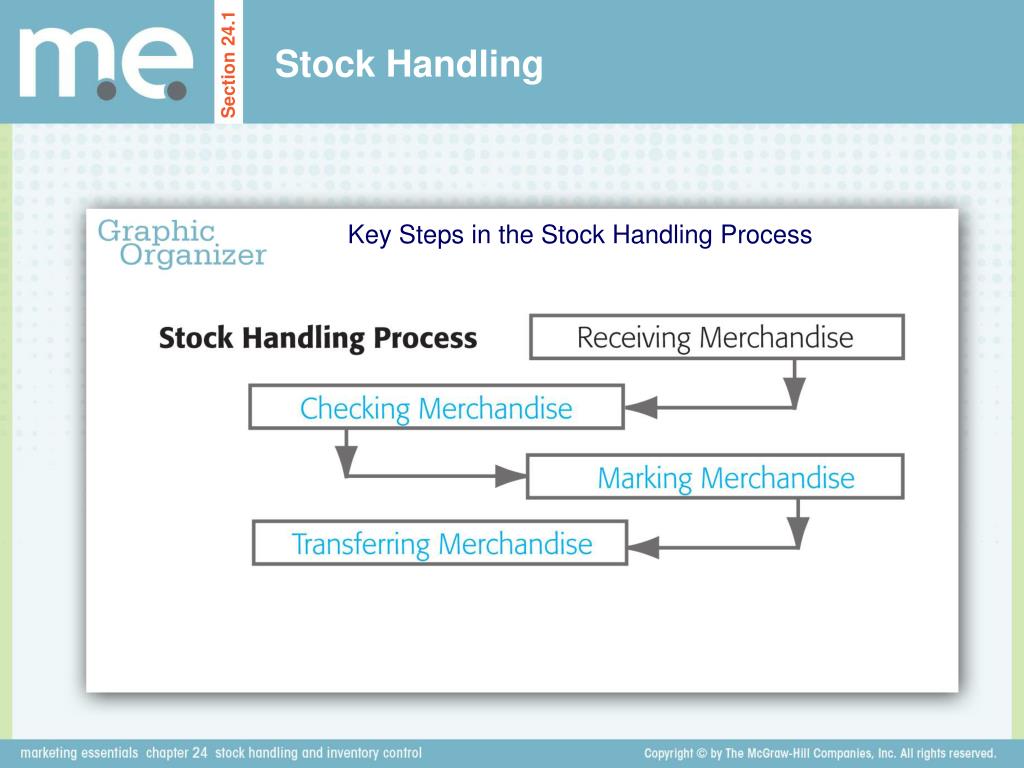 m.e.

Section 24.1

Stock Handling

Graphic Organizer

Key Steps in the Stock Handling Process

Stock Handling Process

Receiving Merchandise

Checking Merchandise

Marking Merchandise

Transferring Merchandise

marketing essentials chapter 24 stock handling and inventory control

Copyright © by The McGraw-Hill Companies, Inc. All rights reserved.